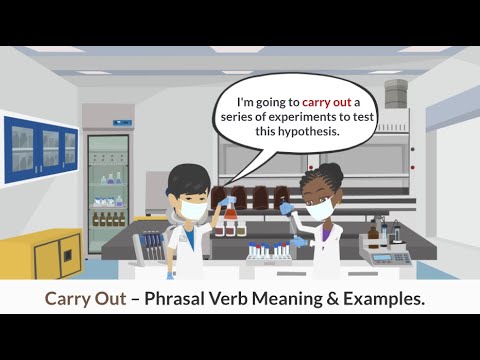 I'm going to carry out a series of experiments to test this hypothesis.

Carry Out – Phrasal Verb Meaning & Examples.